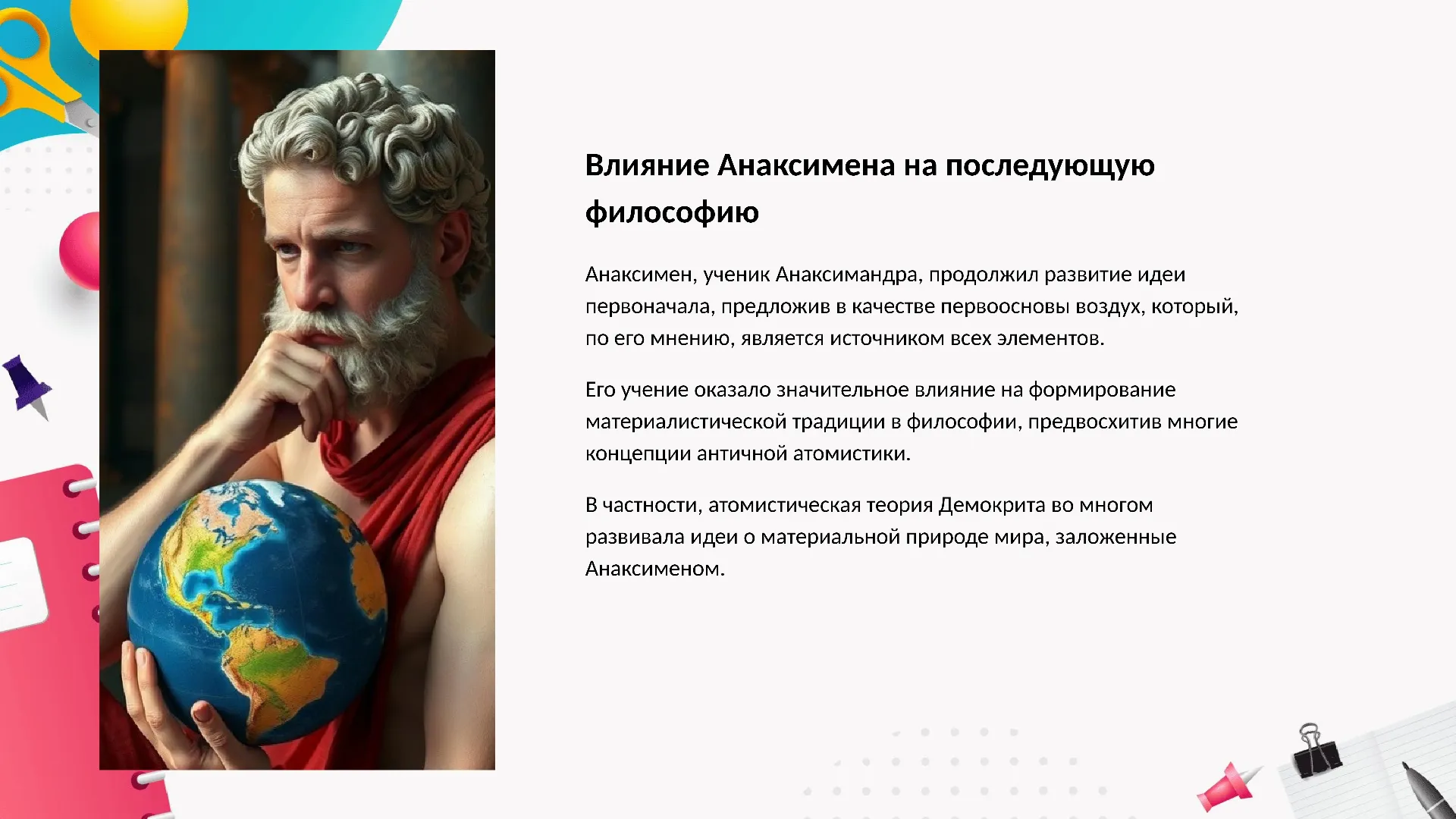 Влияние Анаксимена на последующую философию

Анаксимен, ученик Анаксимандра, продолжил развитие идеи первоначала, предложив в качестве первоосновы воздух, который, по его мнению, является источником всех элементов.

Его учение оказало значительное влияние на формирование материалистической традиции в философии, предвосхитив многие концепции античной атомистики.

В частности, атомистическая теория Демокрита во многом развивала идеи о материальной природе мира, заложенные Анаксименом.